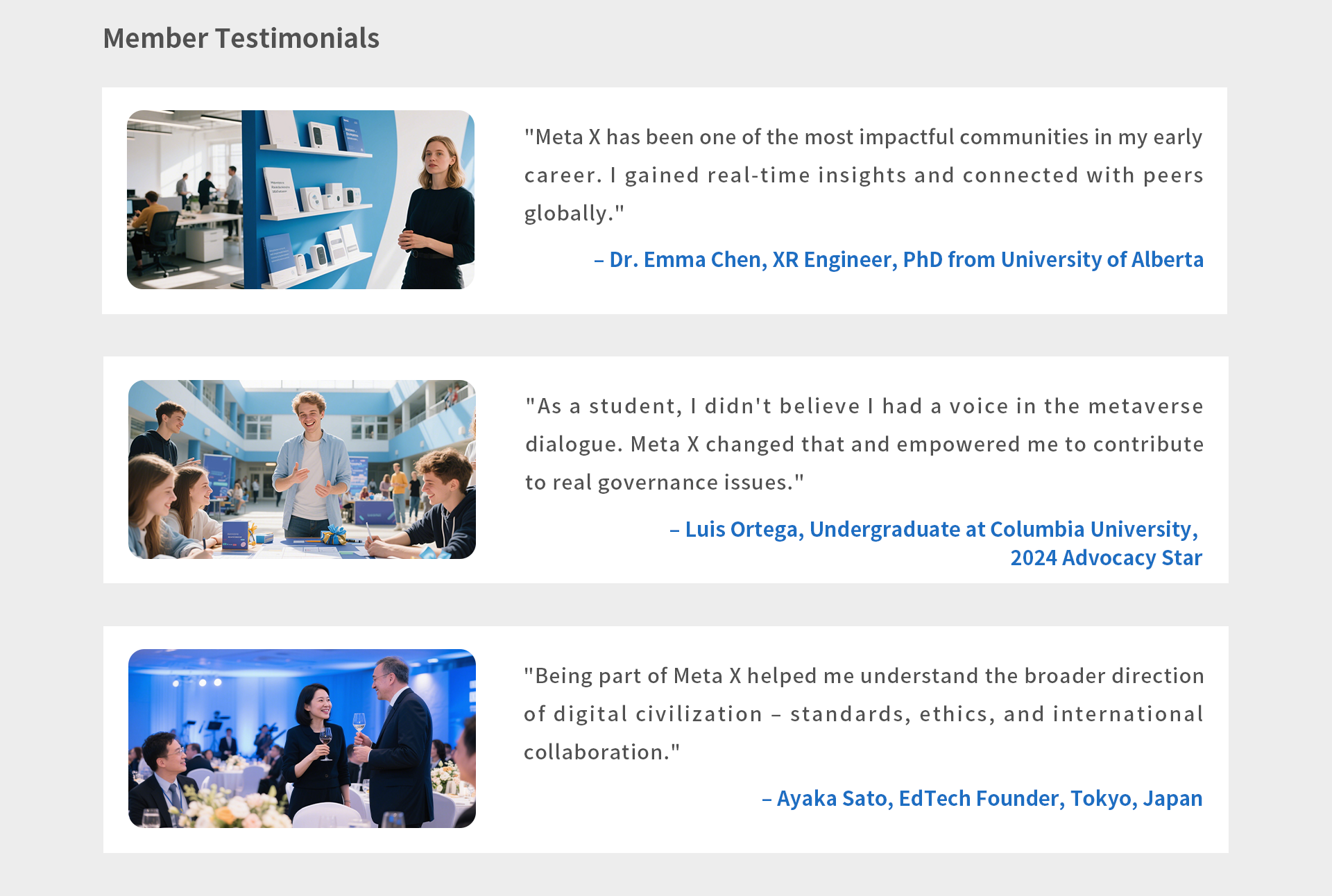 Member Testimonials

"Meta X has been one of the most impactful communities in my early career. I gained real-time insights and connected with peers globally."

– Dr. Emma Chen, XR Engineer, PhD from University of Alberta

"As a student, I didn't believe I had a voice in the metaverse dialogue. Meta X changed that and empowered me to contribute to real governance issues."

– Luis Ortega, Undergraduate at Columbia University, 2024 Advocacy Star

"Being part of Meta X helped me understand the broader direction of digital civilization – standards, ethics, and international collaboration."

– Ayaka Sato, EdTech Founder, Tokyo, Japan